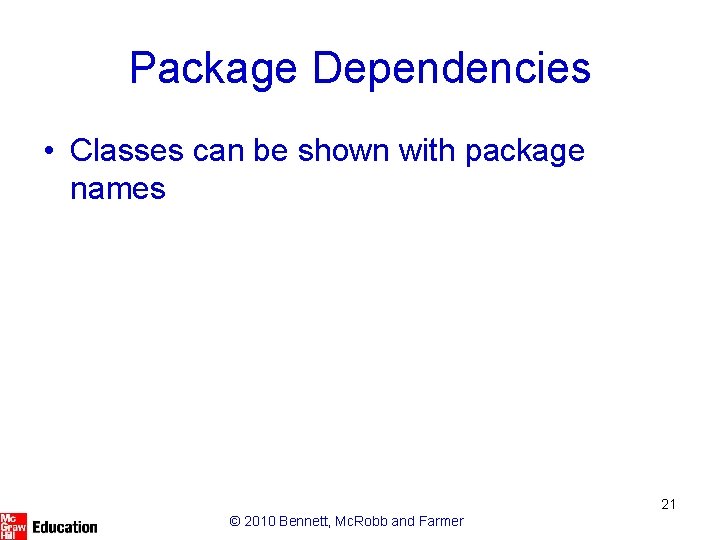 Package Dependencies

• Classes can be shown with package names

21

Mc Graw Hill Education

© 2010 Bennett, McRobb and Farmer